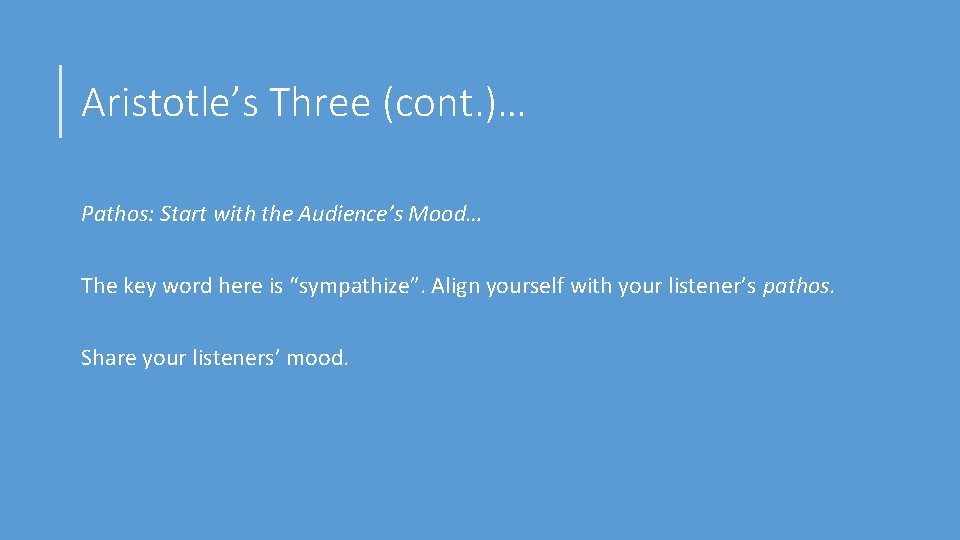 Aristotle’s Three (cont.)…

Pathos: Start with the Audience’s Mood…

The key word here is “sympathize”. Align yourself with your listener’s pathos.

Share your listeners’ mood.